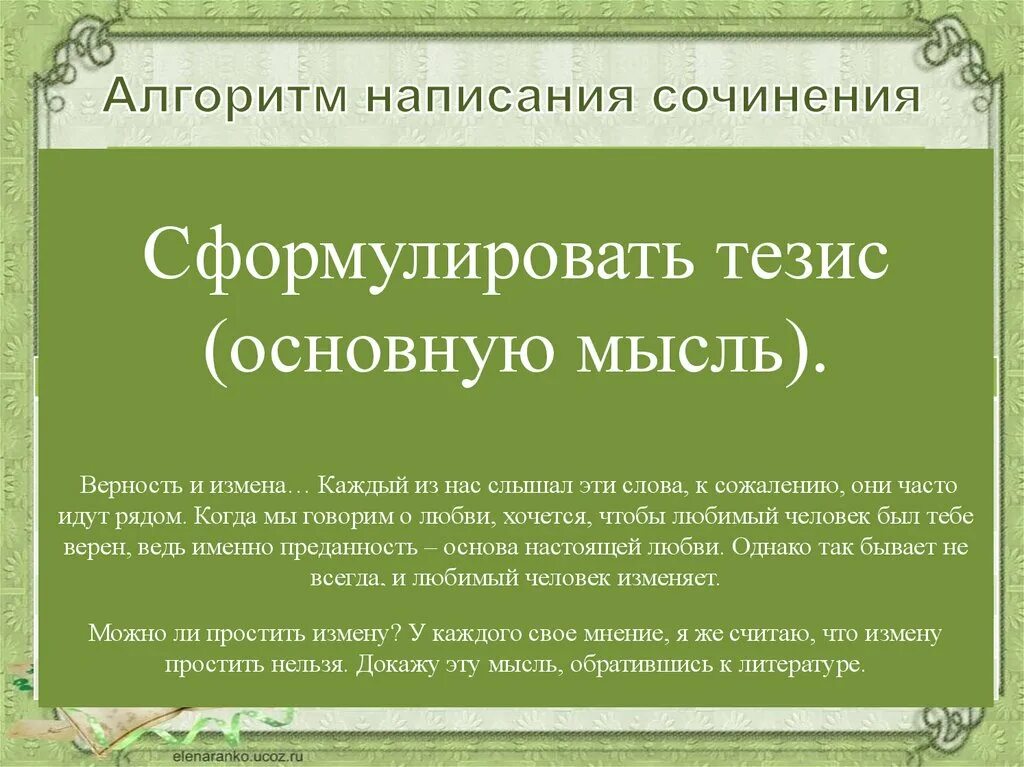 Алгоритм написания сочинения

Сформулировать тезис (основную мысль).

Верность и измена… Каждый из нас слышал эти слова, к сожалению, они часто идут рядом. Когда мы говорим о любви, хочется, чтобы любимый человек был тебе верен, ведь именно преданность – основа настоящей любви. Однако так бывает не всегда, и любимый человек изменяет.

Можно ли простить измену? У каждого свое мнение, я же считаю, что измену простить нельзя. Докажу эту мысль, обратившись к литературе.

elenaranko.ucoz.ru